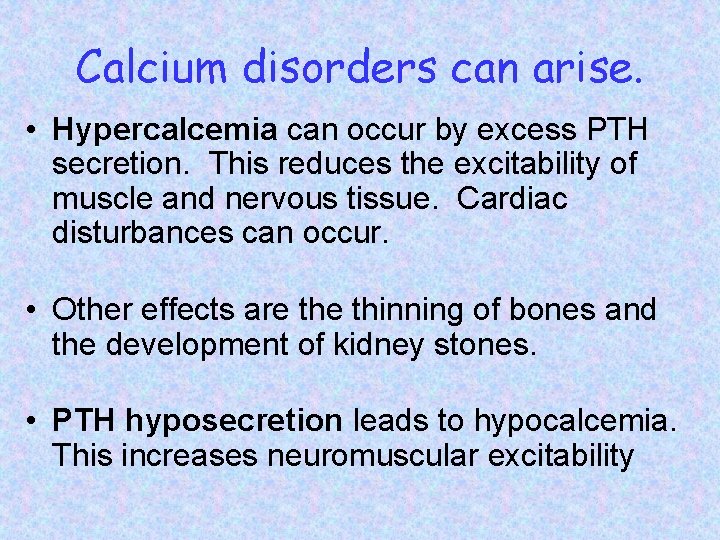 Calcium disorders can arise.

• Hypercalcemia can occur by excess PTH secretion. This reduces the excitability of muscle and nervous tissue. Cardiac disturbances can occur.

• Other effects are the thinning of bones and the development of kidney stones.

• PTH hyposecretion leads to hypocalcemia. This increases neuromuscular excitability